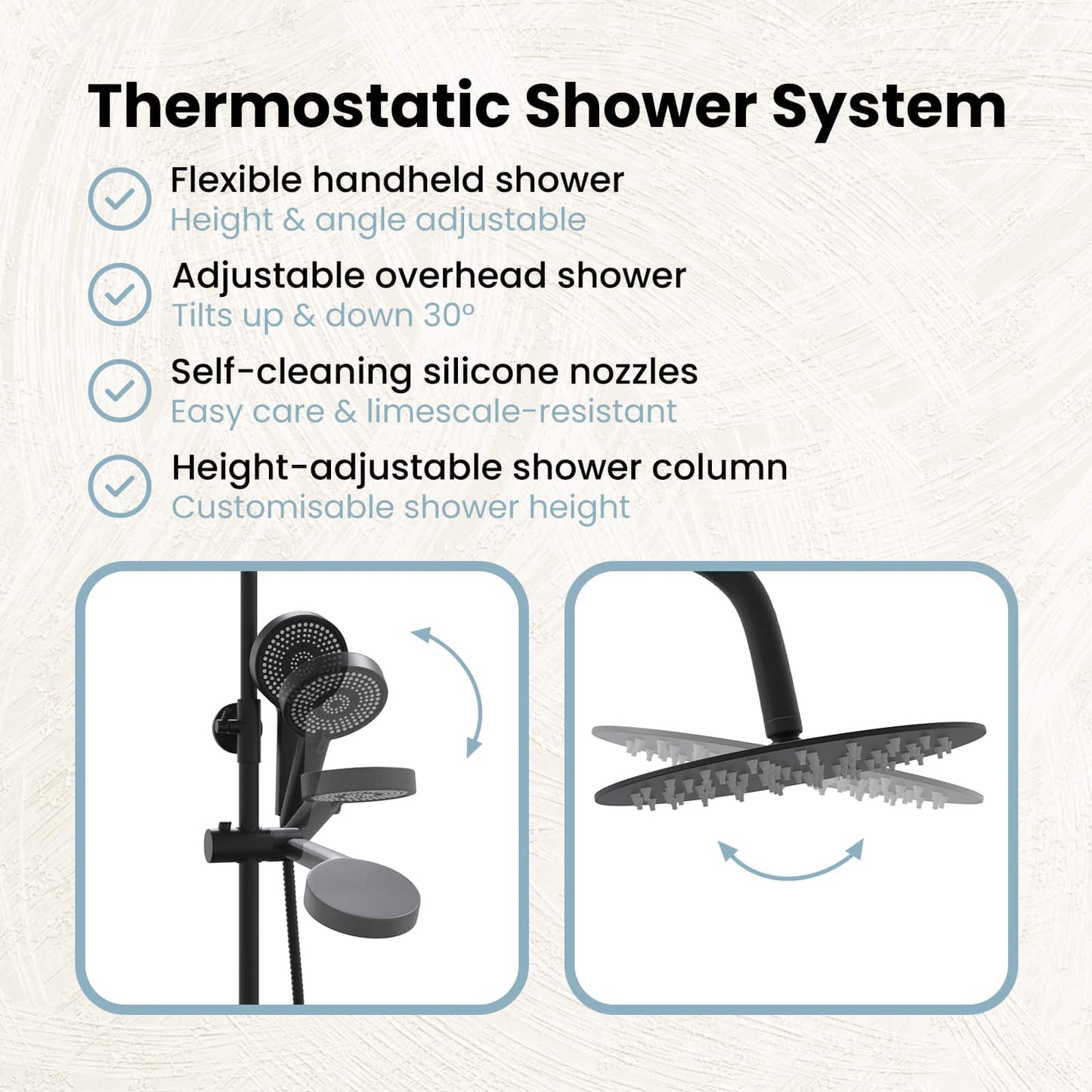 Thermostatic Shower System

Flexible handheld shower
Height & angle adjustable

Adjustable overhead shower
Tilts up & down 30°

Self-cleaning silicone nozzles
Easy care & limescale-resistant

Height-adjustable shower column
Customisable shower height